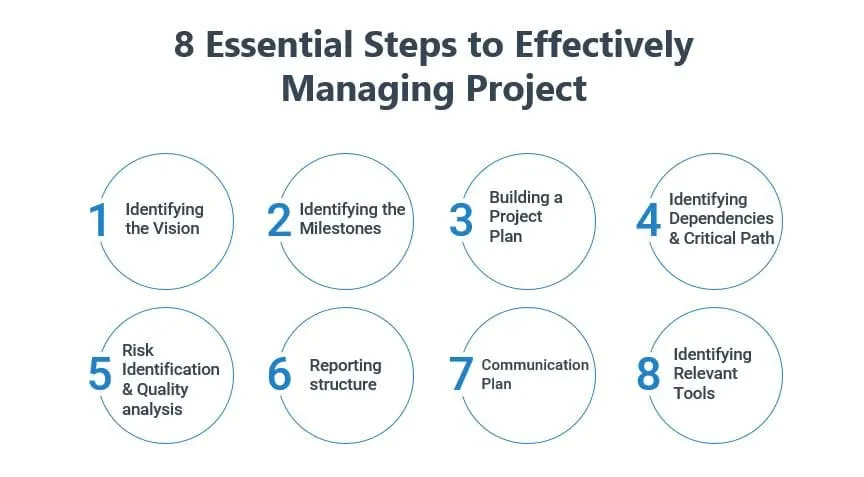 8 Essential Steps to Effectively Managing Project

1 Identifying the Vision

2 Identifying the Milestones

3 Building a Project Plan

4 Identifying Dependencies & Critical Path

5 Risk Identification & Quality analysis

6 Reporting structure

7 Communication Plan

8 Identifying Relevant Tools